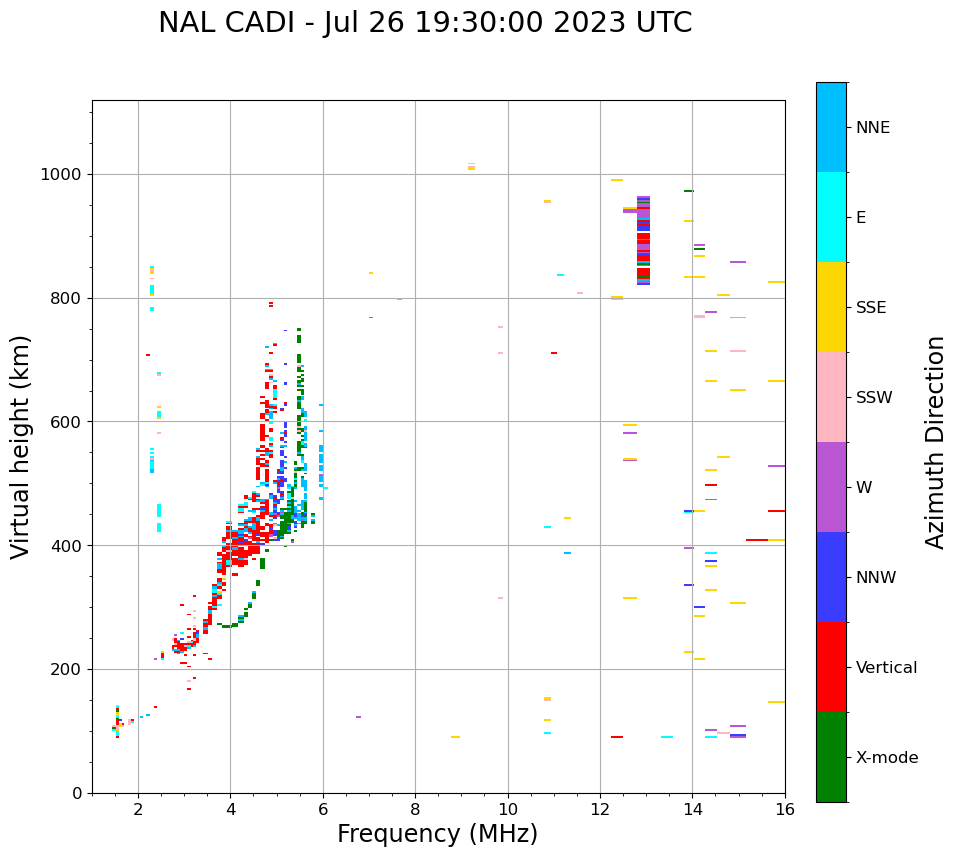 NAL CADI - Jul 26 19:30:00 2023 UTC

Virtual height (km)

1000
800
600
400
200
0

2
4
6
8
10
12
14
16

Frequency (MHz)

NNE
E
SSE
SSW
W
NNW
Vertical
X-mode

Azimuth Direction